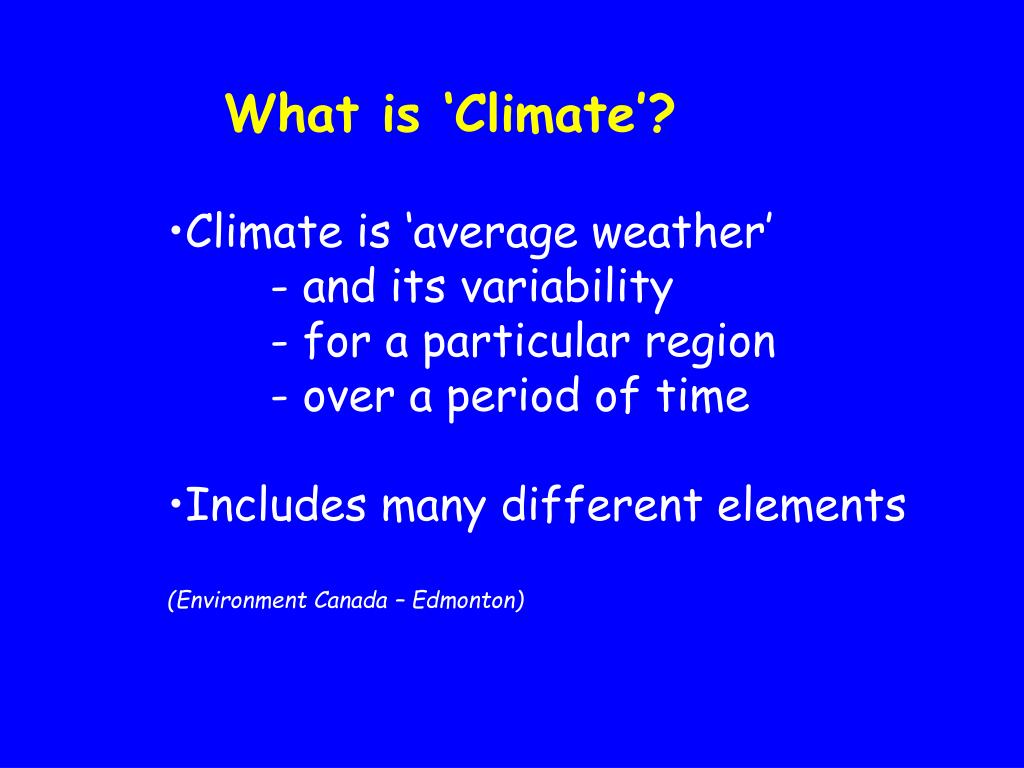 What is ‘Climate’?

•Climate is ‘average weather’
- and its variability
- for a particular region
- over a period of time

•Includes many different elements

(Environment Canada – Edmonton)